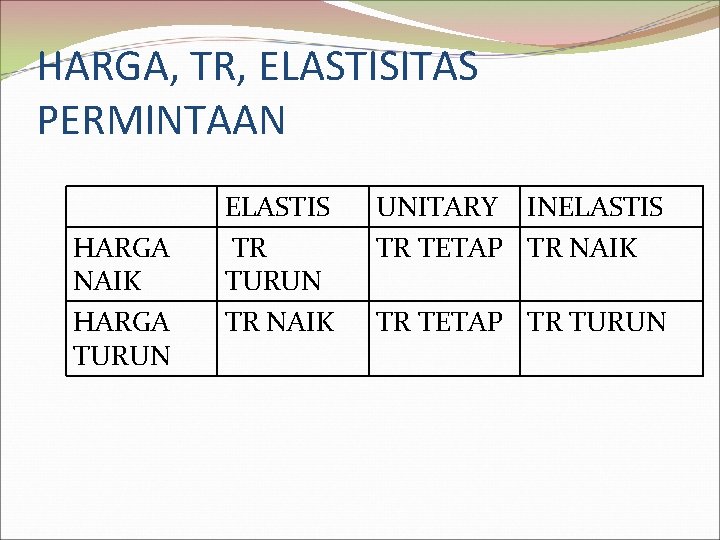 HARGA, TR, ELASTISITAS PERMINTAAN

|  | ELASTIS | UNITARY | INELASTIS |
|---|---|---|---|
| HARGA NAIK | TR TURUN | TR TETAP | TR NAIK |
| HARGA TURUN | TR NAIK | TR TETAP | TR TURUN |